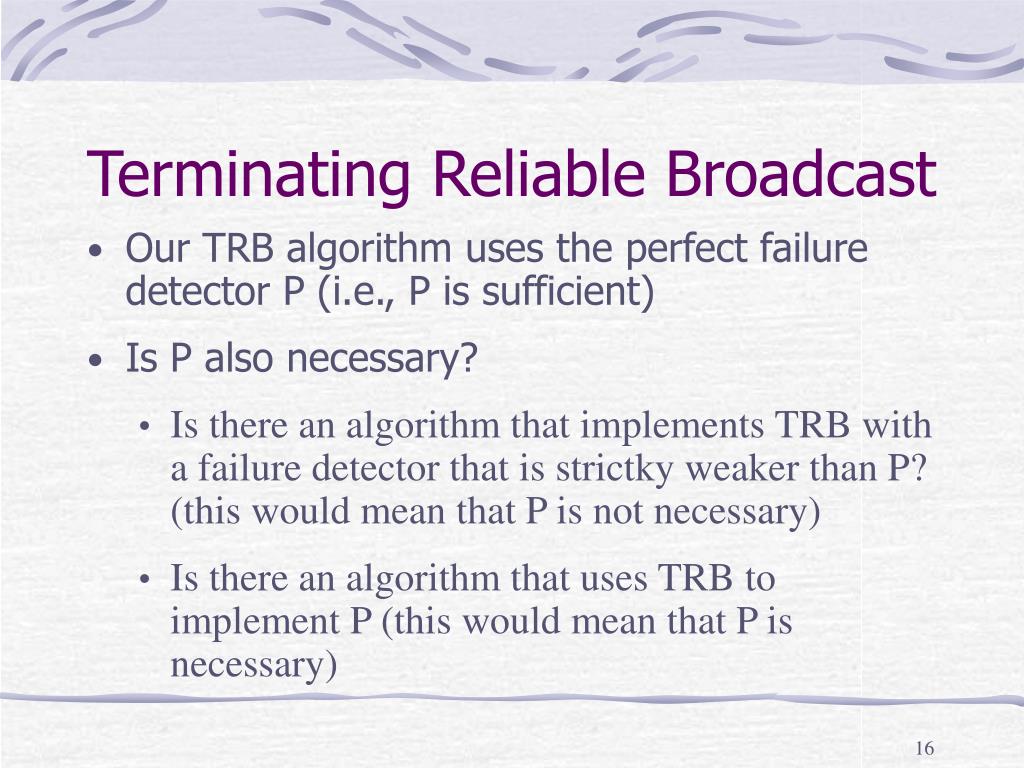 Terminating Reliable Broadcast

• Our TRB algorithm uses the perfect failure detector P (i.e., P is sufficient)

• Is P also necessary?

• Is there an algorithm that implements TRB with a failure detector that is strictky weaker than P? (this would mean that P is not necessary)

• Is there an algorithm that uses TRB to implement P (this would mean that P is necessary)

16